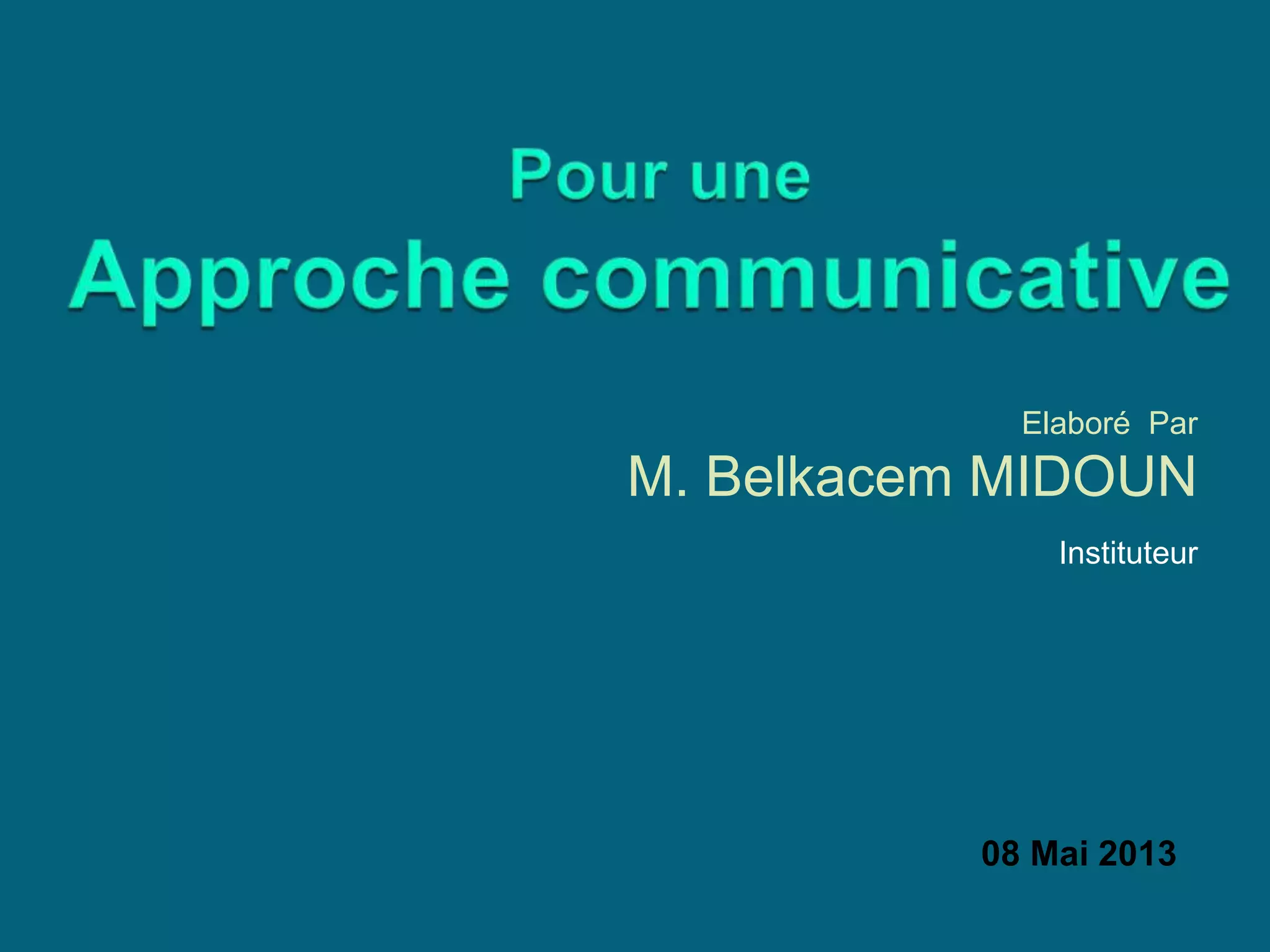 Pour une
Approche communicative

Elaboré Par
M. Belkacem MIDOUN
Instituteur

08 Mai 2013